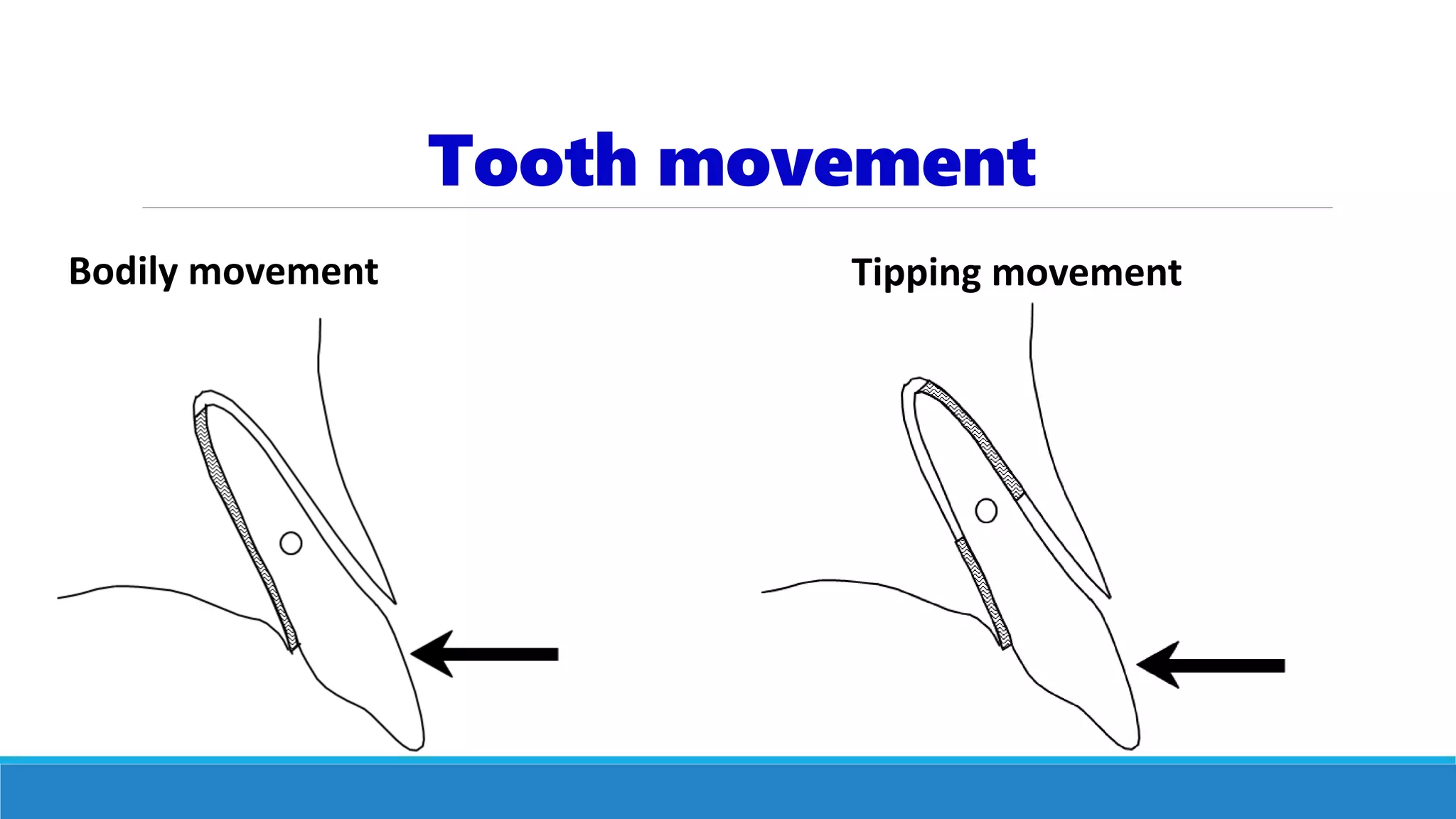 Tooth movement

Bodily movement

Tipping movement